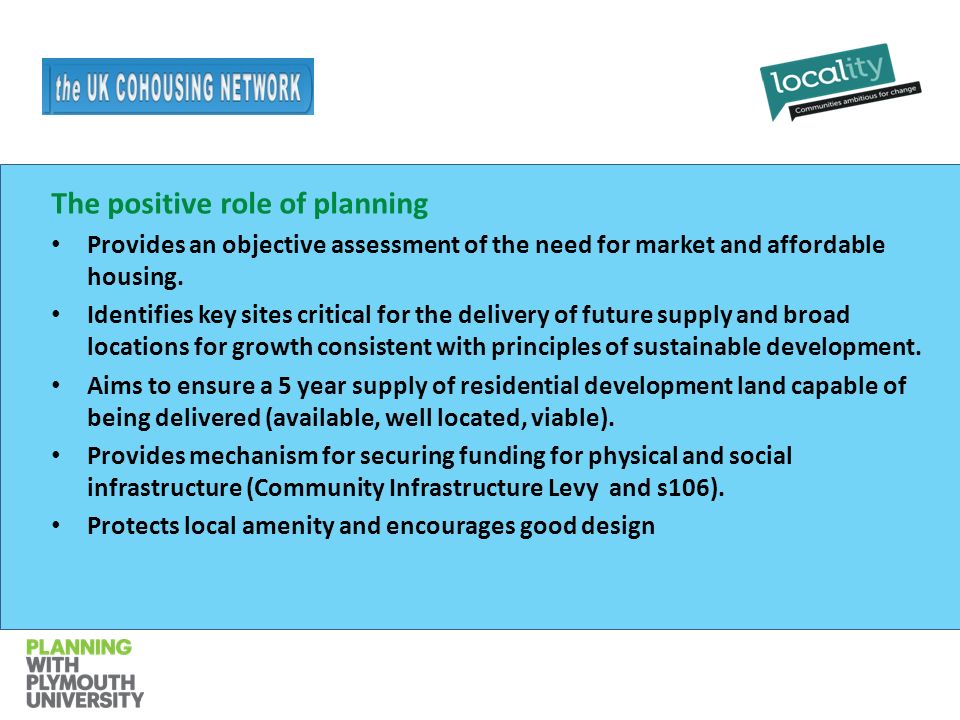 the UK COHOUSING NETWORK

locality
Communities ambitious for change

The positive role of planning

• Provides an objective assessment of the need for market and affordable housing.

• Identifies key sites critical for the delivery of future supply and broad locations for growth consistent with principles of sustainable development.

• Aims to ensure a 5 year supply of residential development land capable of being delivered (available, well located, viable).

• Provides mechanism for securing funding for physical and social infrastructure (Community Infrastructure Levy and s106).

• Protects local amenity and encourages good design

PLANNING
WITH
PLYMOUTH
UNIVERSITY